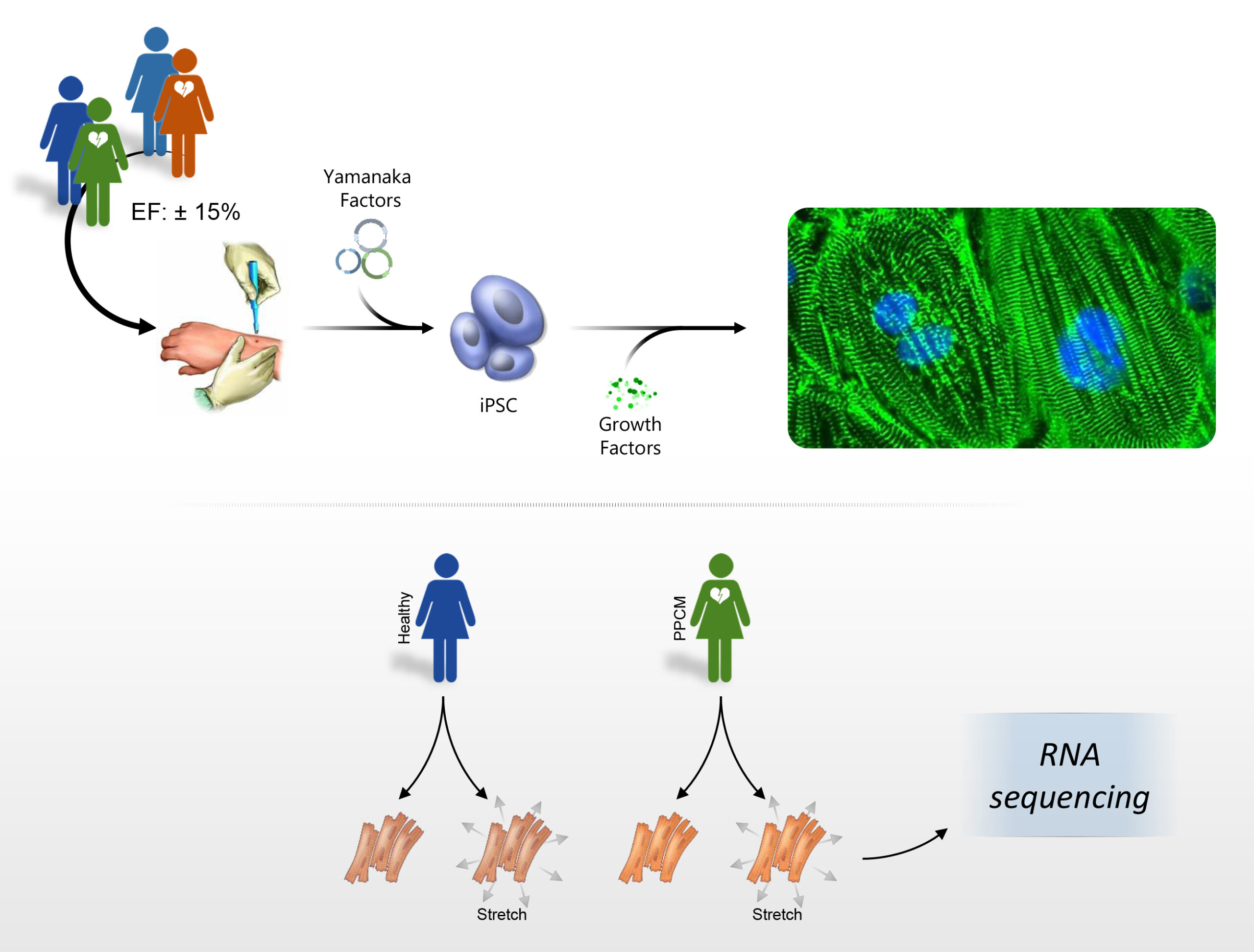 EF: ± 15%

Yamanaka Factors

iPSC

Growth Factors

Healthy

PPCM

Stretch

Stretch

RNA sequencing